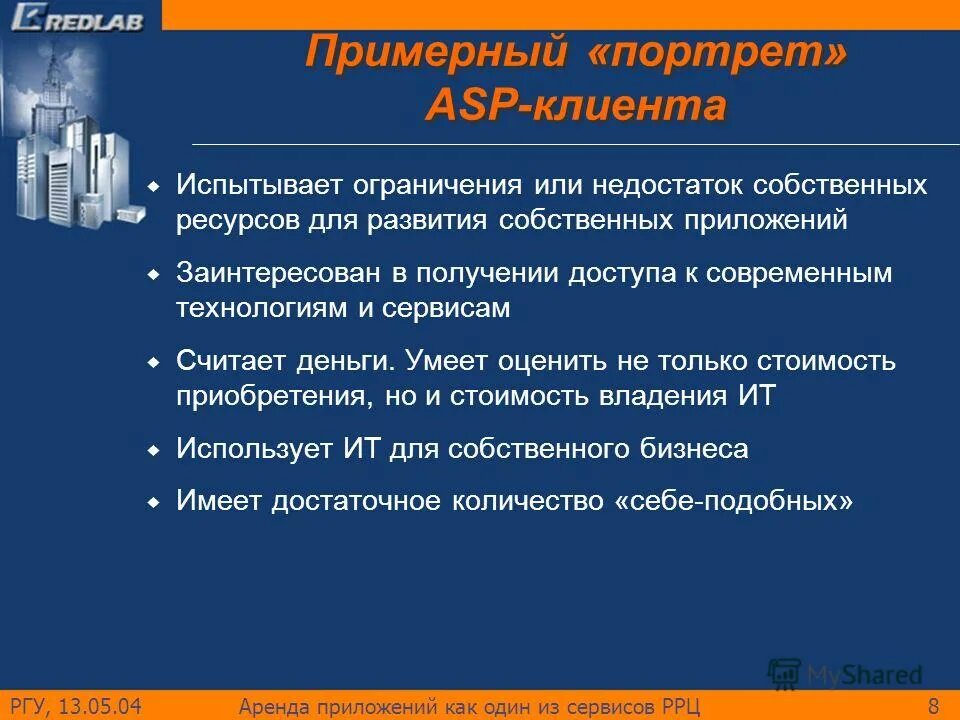 REDLAB

Примерный «портрет» ASP-клиента

Испытывает ограничения или недостаток собственных ресурсов для развития собственных приложений

Заинтересован в получении доступа к современным технологиям и сервисам

Считает деньги. Умеет оценить не только стоимость приобретения, но и стоимость владения ИТ

Использует ИТ для собственного бизнеса

Имеет достаточное количество «себе-подобных»

MyShared

РГУ, 13.05.04 Аренда приложений как один из сервисов РРЦ 8